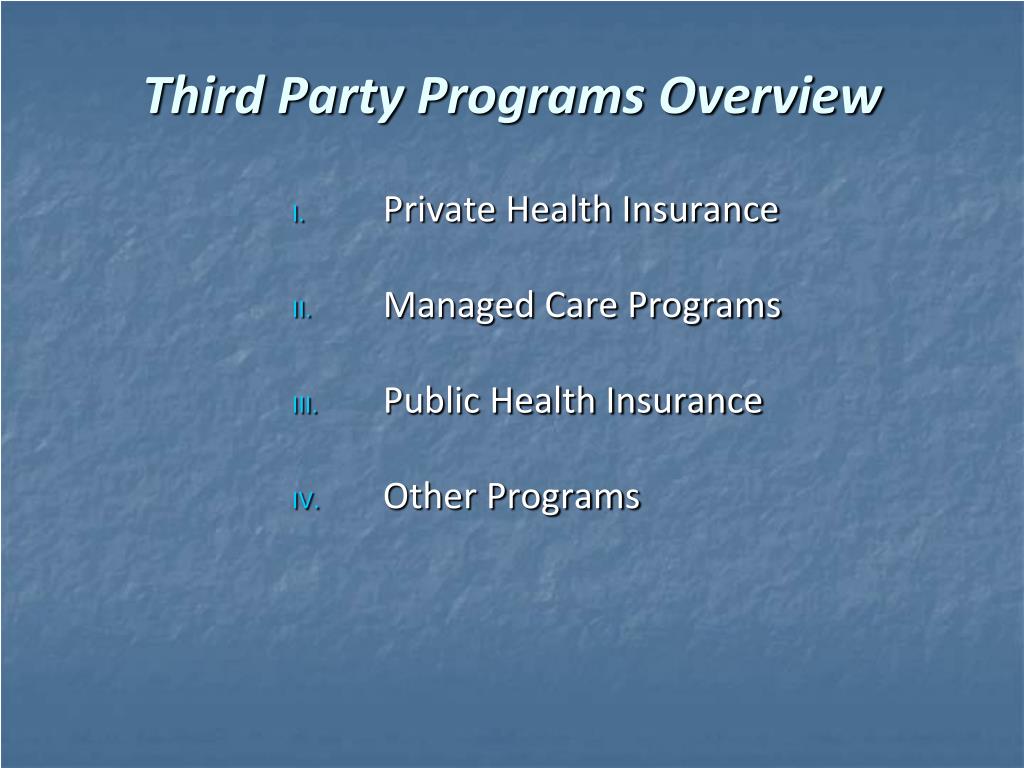 Third Party Programs Overview

I. Private Health Insurance

II. Managed Care Programs

III. Public Health Insurance

IV. Other Programs